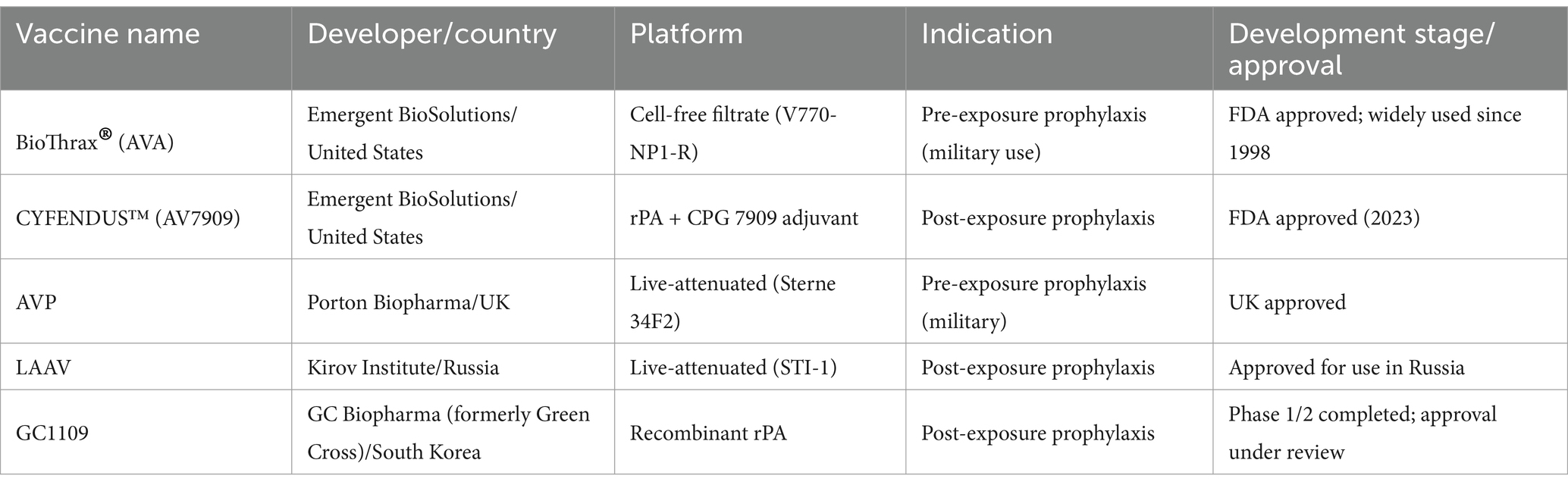 | Vaccine name | Developer/country | Platform | Indication | Development stage/ approval |
|---|---|---|---|---|
| BioThrax® (AVA) | Emergent BioSolutions/ United States | Cell-free filtrate (V770-NP1-R) | Pre-exposure prophylaxis (military use) | FDA approved; widely used since 1998 |
| CYFENDUS™ (AV7909) | Emergent BioSolutions/ United States | rPA + CPG 7909 adjuvant | Post-exposure prophylaxis | FDA approved (2023) |
| AVP | Porton Biopharma/UK | Live-attenuated (Sterne 34F2) | Pre-exposure prophylaxis (military) | UK approved |
| LAAV | Kirov Institute/Russia | Live-attenuated (STI-1) | Post-exposure prophylaxis | Approved for use in Russia |
| GC1109 | GC Biopharma (formerly Green Cross)/South Korea | Recombinant rPA | Post-exposure prophylaxis | Phase 1/2 completed; approval under review |